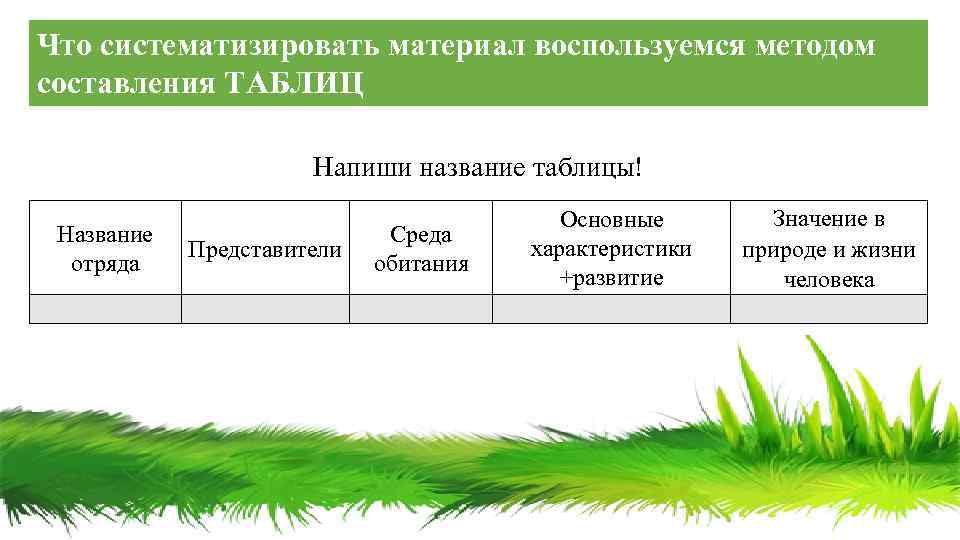 Что систематизировать материал воспользуемся методом составления ТАБЛИЦ

Напиши название таблицы!

| Название отряда | Представители | Среда обитания | Основные характеристики +развитие | Значение в природе и жизни человека |
|---|---|---|---|---|
| | | | | |